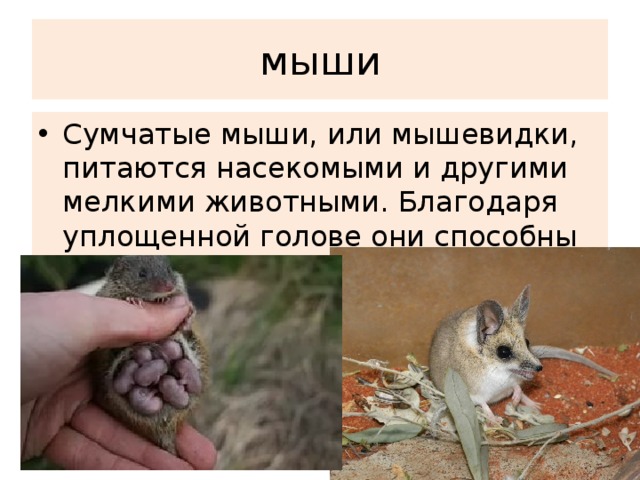 мыши

• Сумчатые мыши, или мышевидки, питаются насекомыми и другими мелкими животными. Благодаря уплощенной голове они способны